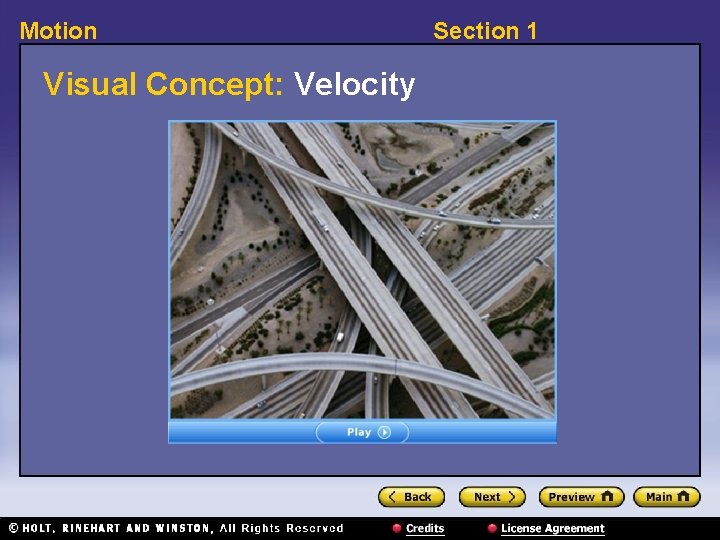 Motion

Section 1

Visual Concept: Velocity

Play

Back

Next

Preview

Main

© HOLT, RINEHART AND WINSTON, All Rights Reserved

Credits

License Agreement